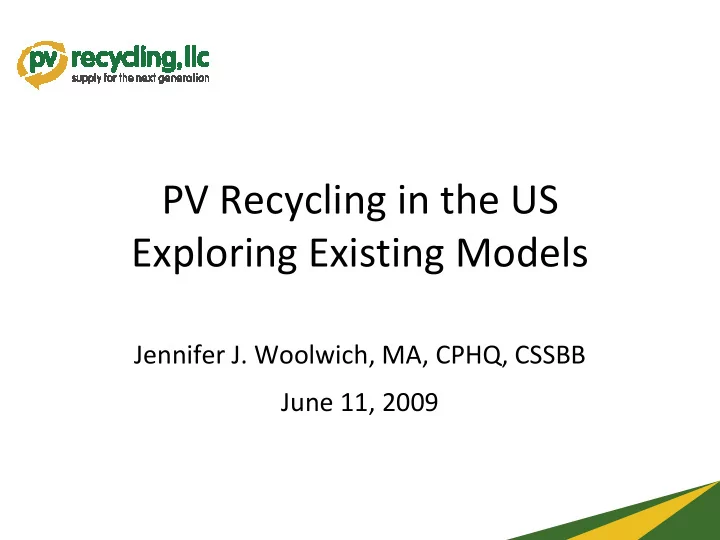 pv recycling, llc
supply for the next generation

PV Recycling in the US
Exploring Existing Models

Jennifer J. Woolwich, MA, CPHQ, CSSBB

June 11, 2009